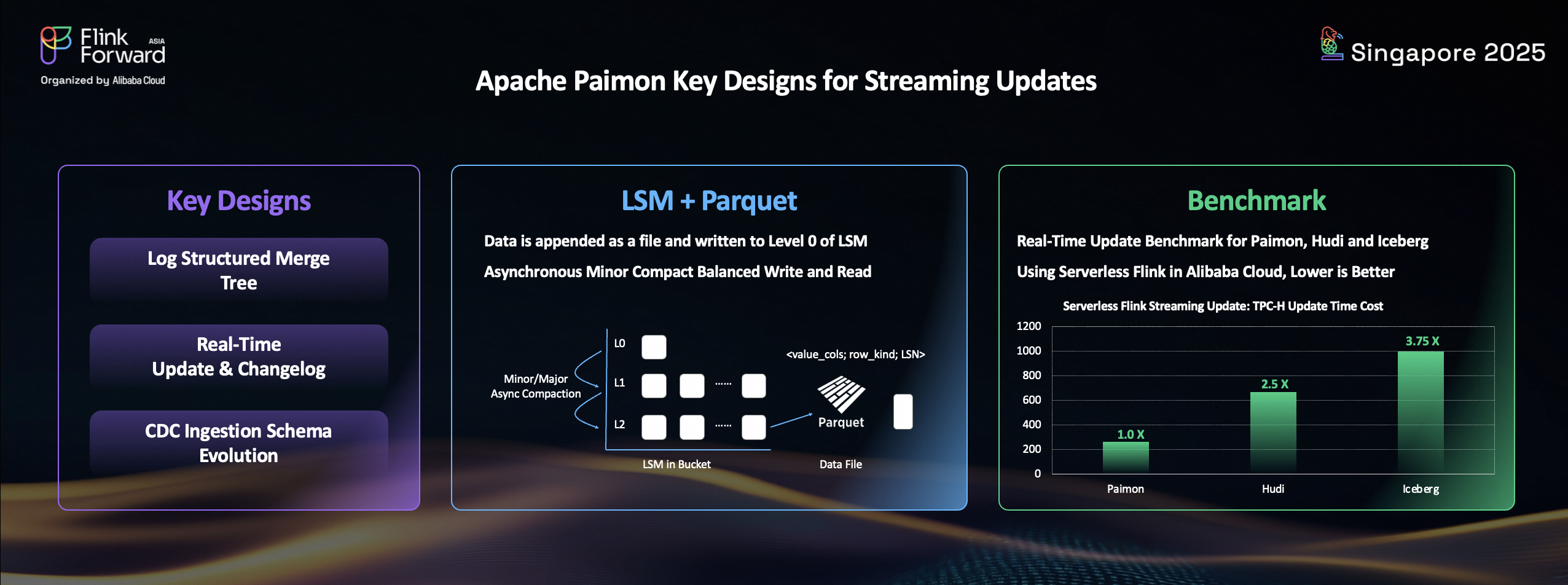 Flink Forward ASIA
Organized by Alibaba Cloud

Singapore 2025

Apache Paimon Key Designs for Streaming Updates

Key Designs

Log Structured Merge Tree

Real-Time Update & Changelog

CDC Ingestion Schema Evolution

LSM + Parquet

Data is appended as a file and written to Level 0 of LSM

Asynchronous Minor Compact Balanced Write and Read

Minor/Major Async Compaction

L0

L1 ......

L2 ......

LSM in Bucket

<value_cols; row_kind; LSN>

Parquet

Data File

Benchmark

Real-Time Update Benchmark for Paimon, Hudi and Iceberg

Using Serverless Flink in Alibaba Cloud, Lower is Better

Serverless Flink Streaming Update: TPC-H Update Time Cost

1200
1000
800
600
400
200
0

1.0 X
2.5 X
3.75 X

Paimon
Hudi
Iceberg